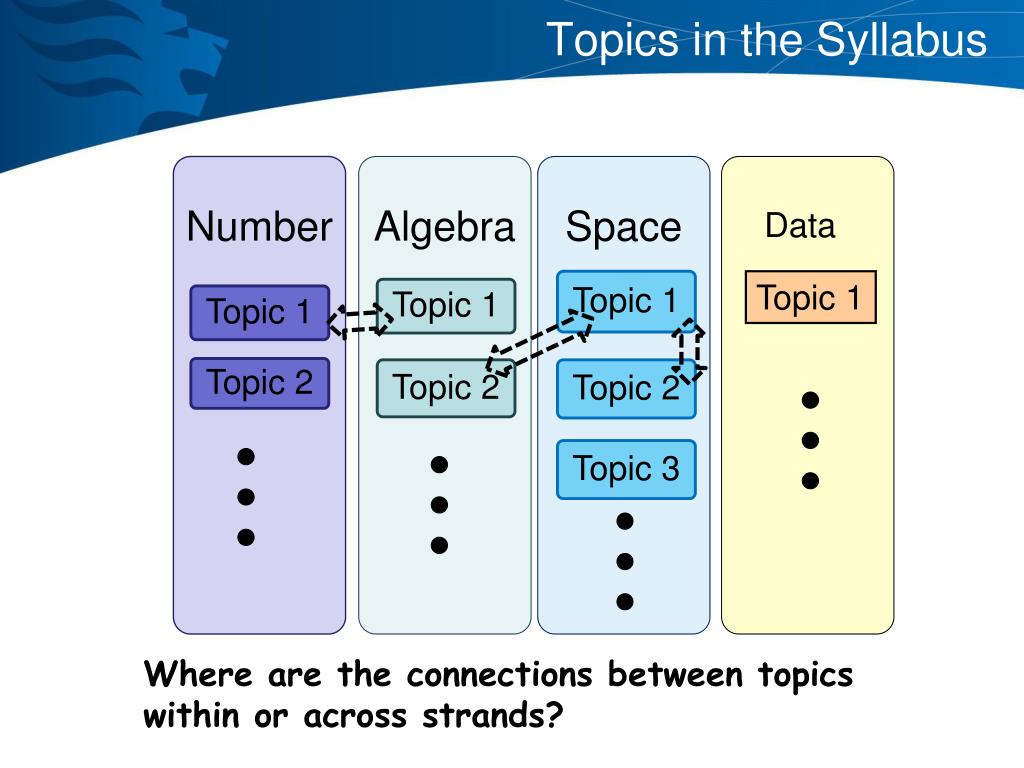 Topics in the Syllabus

Number

Topic 1

Topic 2

Algebra

Topic 1

Topic 2

Space

Topic 1

Topic 2

Topic 3

Data

Topic 1

Where are the connections between topics within or across strands?